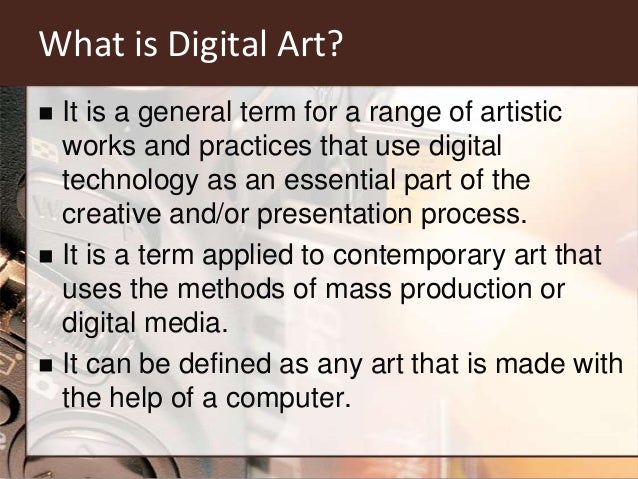 What is Digital Art?

▪ It is a general term for a range of artistic works and practices that use digital technology as an essential part of the creative and/or presentation process.

▪ It is a term applied to contemporary art that uses the methods of mass production or digital media.

▪ It can be defined as any art that is made with the help of a computer.